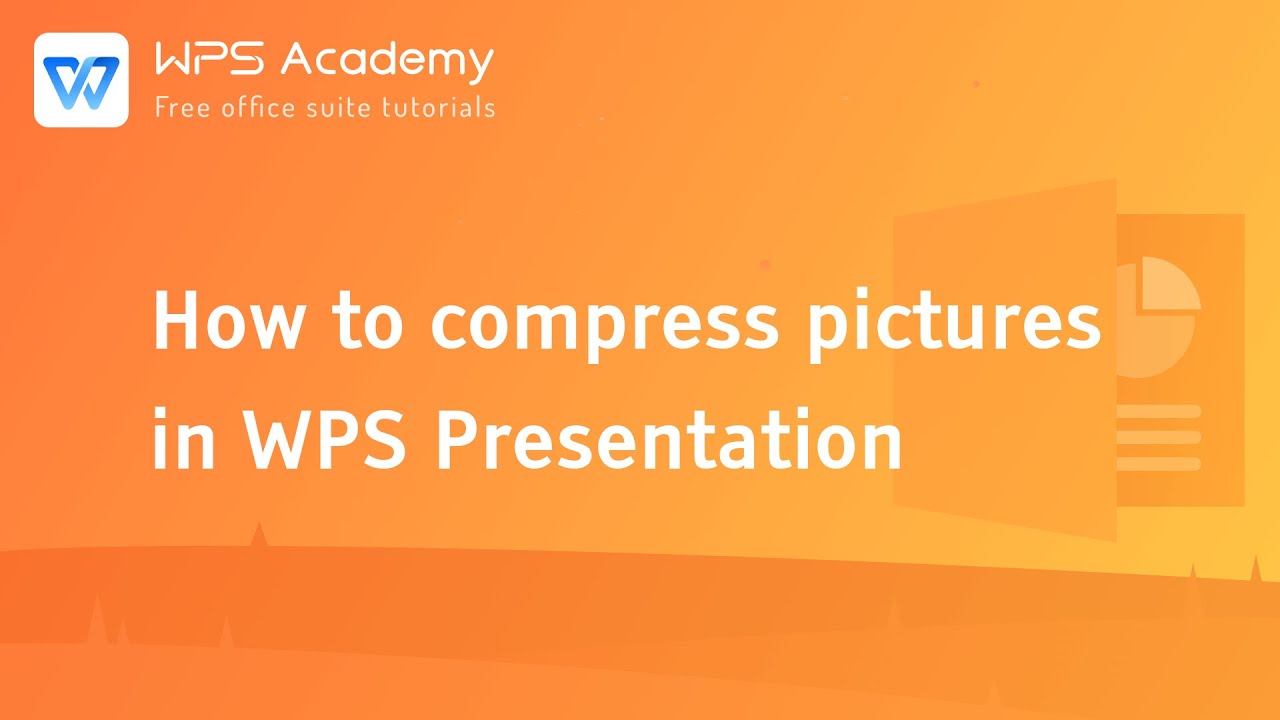 WPS Academy
Free office suite tutorials

How to compress pictures in WPS Presentation